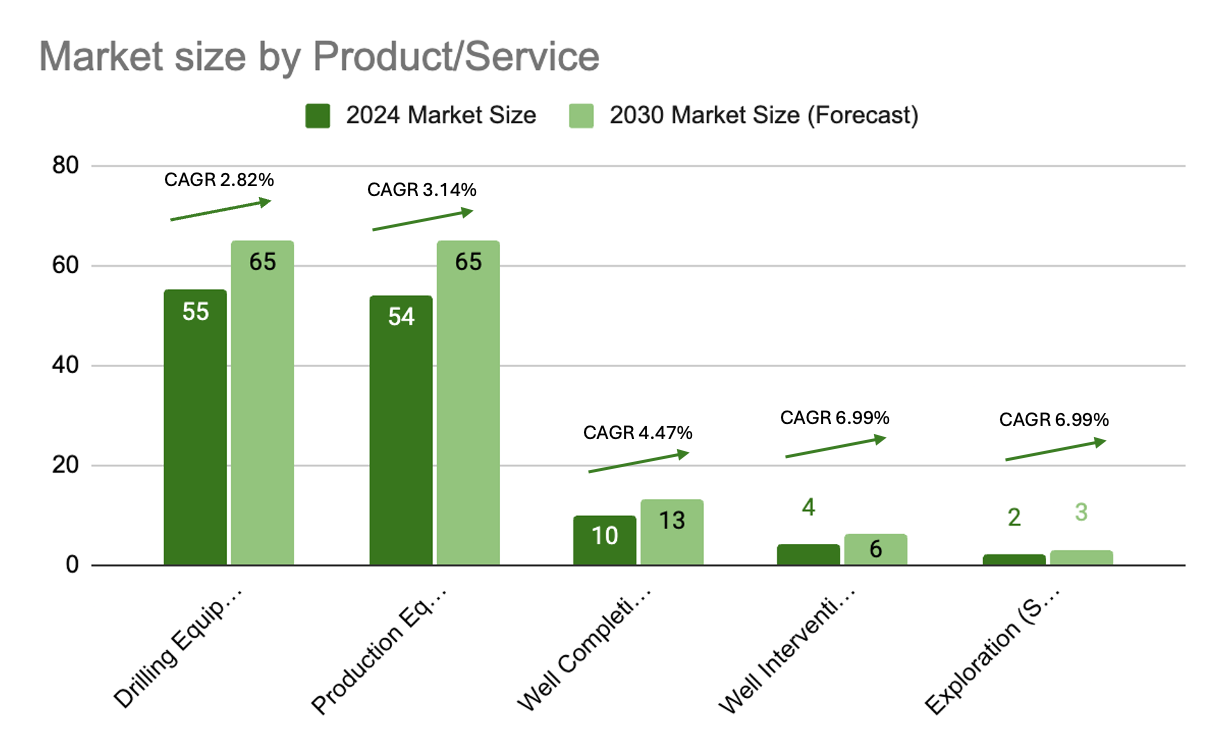 Market size by Product/Service

2024 Market Size  2030 Market Size (Forecast)

80
60
40
20
0

CAGR 2.82%
CAGR 3.14%
CAGR 4.47%
CAGR 6.99%
CAGR 6.99%

55
65
54
65
10
13
4
6
2
3

Drilling Equip…
Production Eq…
Well Completi…
Well Interventi…
Exploration (S…